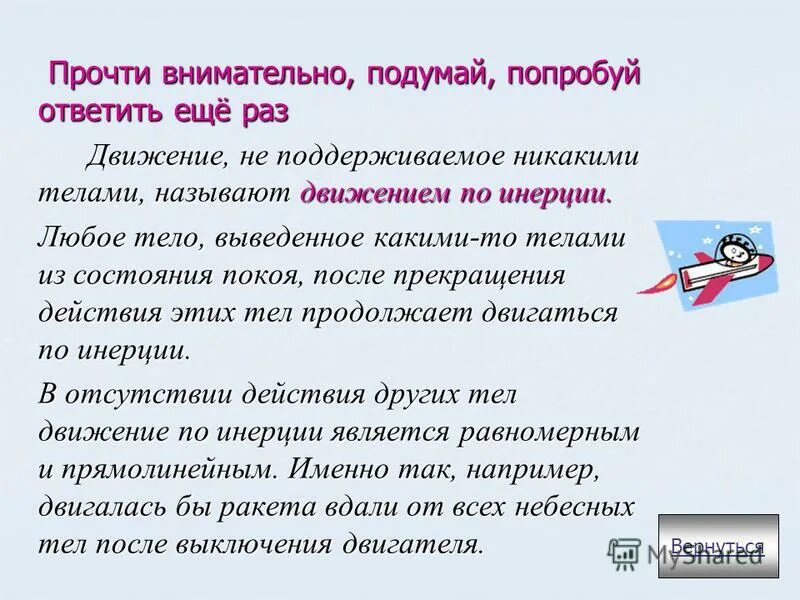 Прочти внимательно, подумай, попробуй ответить ещё раз

Движение, не поддерживаемое никакими телами, называют движением по инерции.

Любое тело, выведенное какими-то телами из состояния покоя, после прекращения действия этих тел продолжает двигаться по инерции.

В отсутствии действия других тел движение по инерции является равномерным и прямолинейным. Именно так, например, двигалась бы ракета вдали от всех небесных тел после выключения двигателя.

Вернуться

MyShared